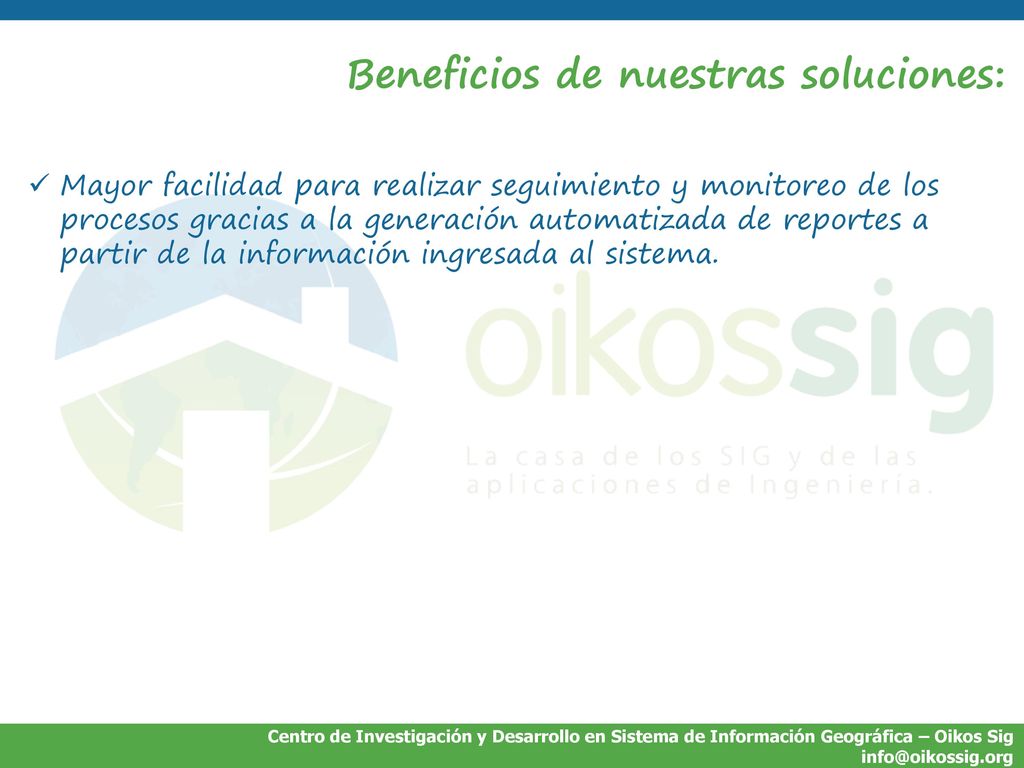 Beneficios de nuestras soluciones:

✓ Mayor facilidad para realizar seguimiento y monitoreo de los procesos gracias a la generación automatizada de reportes a partir de la información ingresada al sistema.

oikossig

La casa de los SIG y de las aplicaciones de Ingeniería.

Centro de Investigación y Desarrollo en Sistema de Información Geográfica – Oikos Sig
info@oikossig.org